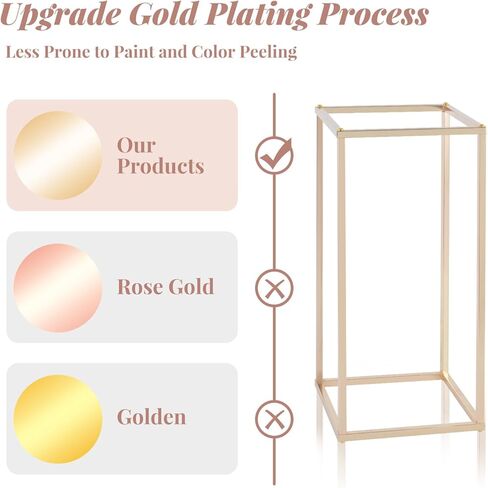 Upgrade Gold Plating Process

Less Prone to Paint and Color Peeling

Our Products

Rose Gold

Golden